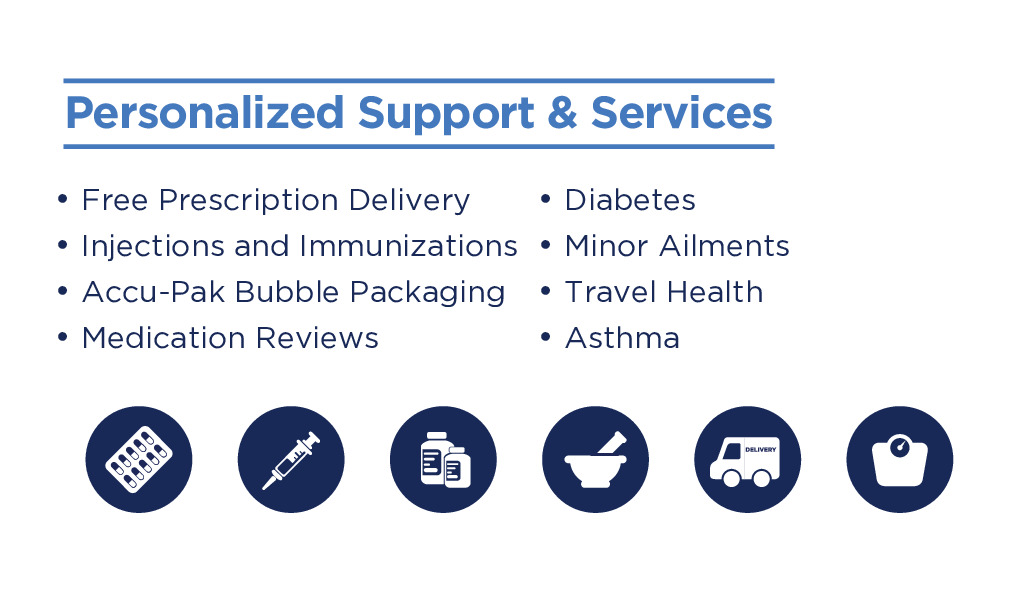 Personalized Support & Services

• Free Prescription Delivery
• Injections and Immunizations
• Accu-Pak Bubble Packaging
• Medication Reviews

• Diabetes
• Minor Ailments
• Travel Health
• Asthma

DELIVERY